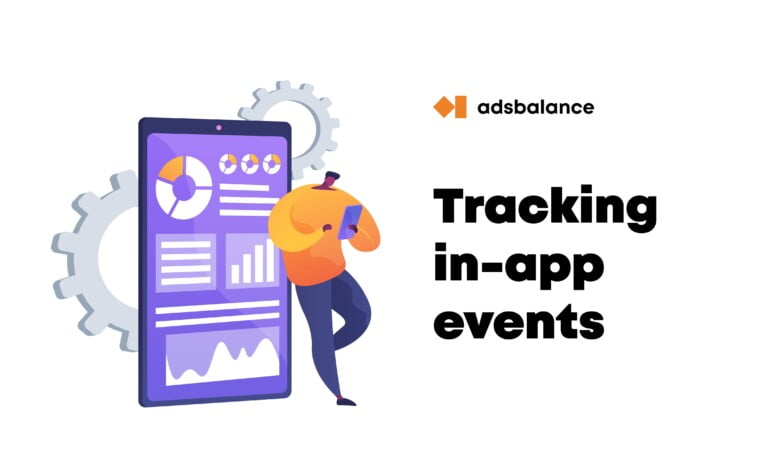 adsbalance

Tracking in-app events